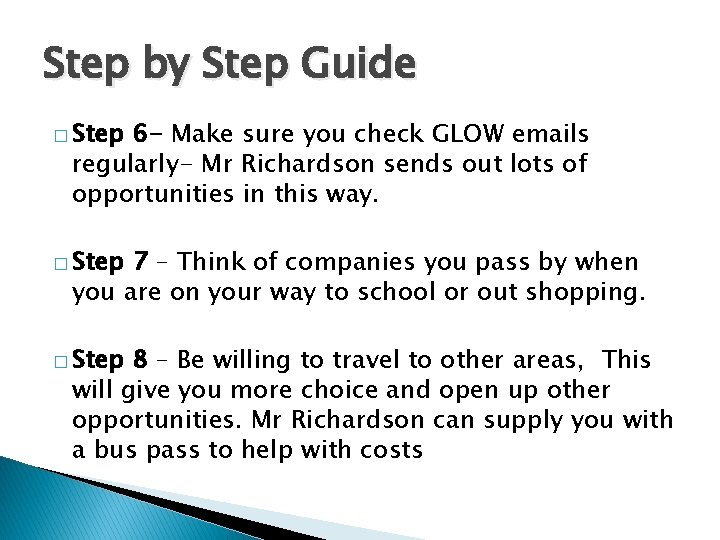 Step by Step Guide

□ Step 6- Make sure you check GLOW emails regularly- Mr Richardson sends out lots of opportunities in this way.

□ Step 7 – Think of companies you pass by when you are on your way to school or out shopping.

□ Step 8 – Be willing to travel to other areas, This will give you more choice and open up other opportunities. Mr Richardson can supply you with a bus pass to help with costs